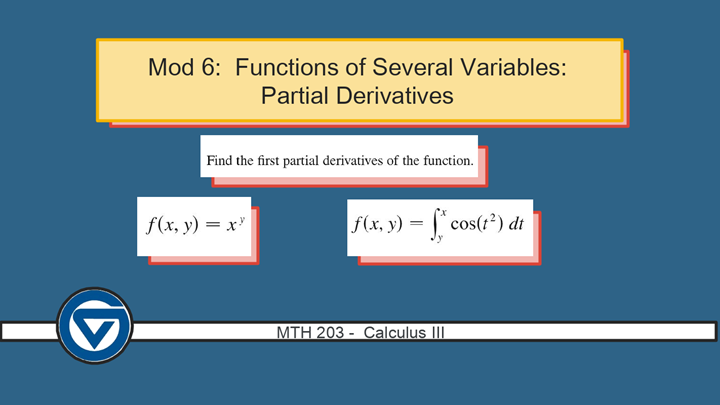 Mod 6: Functions of Several Variables: Partial Derivatives

Find the first partial derivatives of the function.

$f(x, y) = x^y$

$f(x, y) = \int_y^x \cos(t^2)\, dt$

MTH 203 - Calculus III